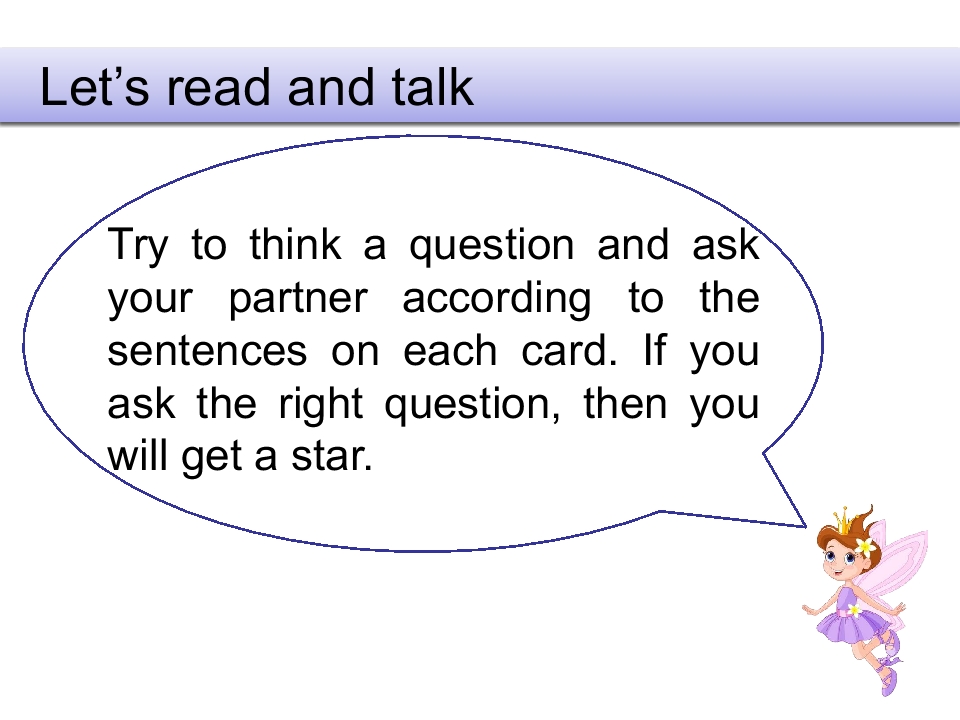 Let’s read and talk

Try to think a question and ask your partner according to the sentences on each card. If you ask the right question, then you will get a star.